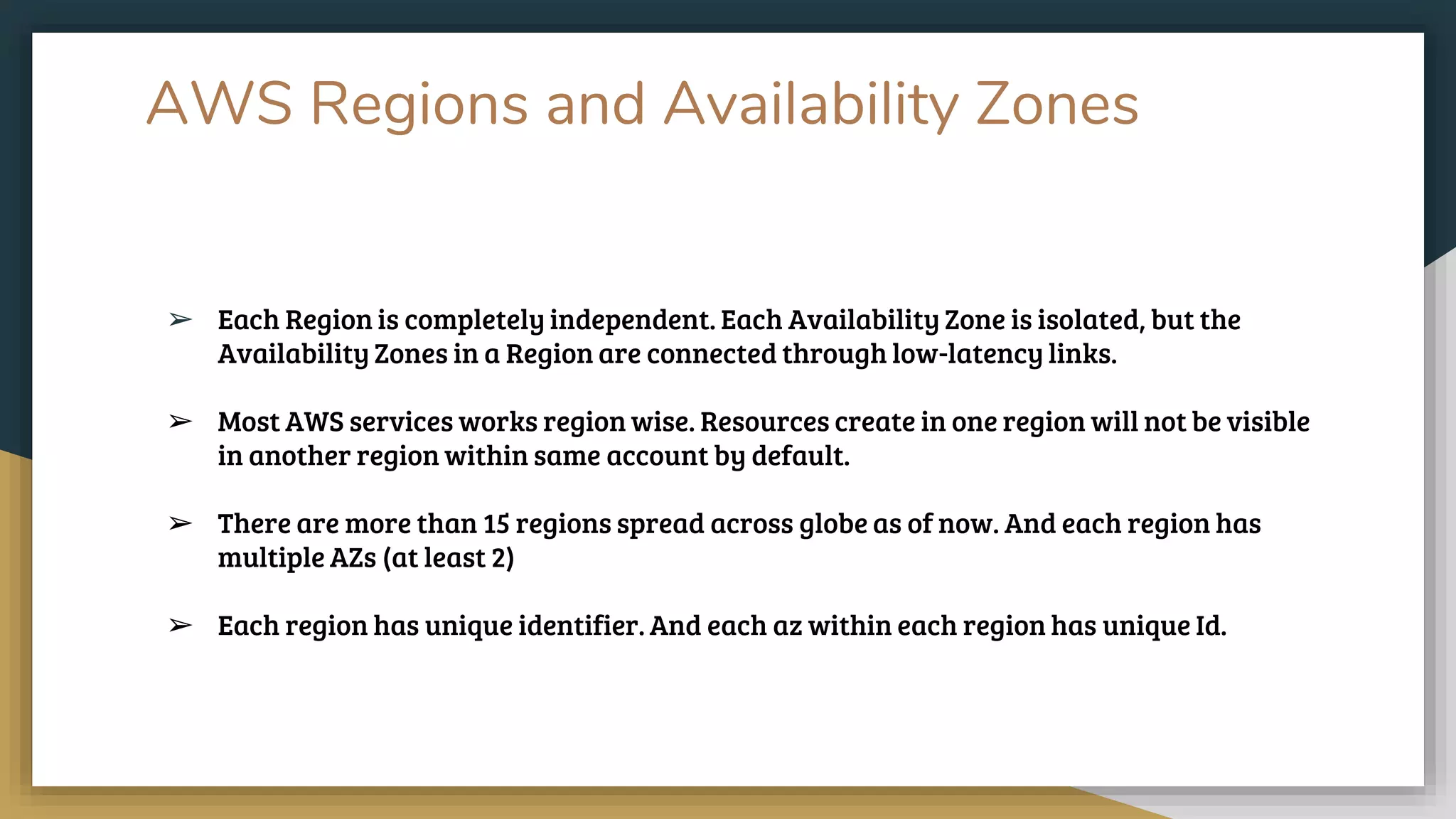 AWS Regions and Availability Zones

➢ Each Region is completely independent. Each Availability Zone is isolated, but the Availability Zones in a Region are connected through low-latency links.

➢ Most AWS services works region wise. Resources create in one region will not be visible in another region within same account by default.

➢ There are more than 15 regions spread across globe as of now. And each region has multiple AZs (at least 2)

➢ Each region has unique identifier. And each az within each region has unique Id.